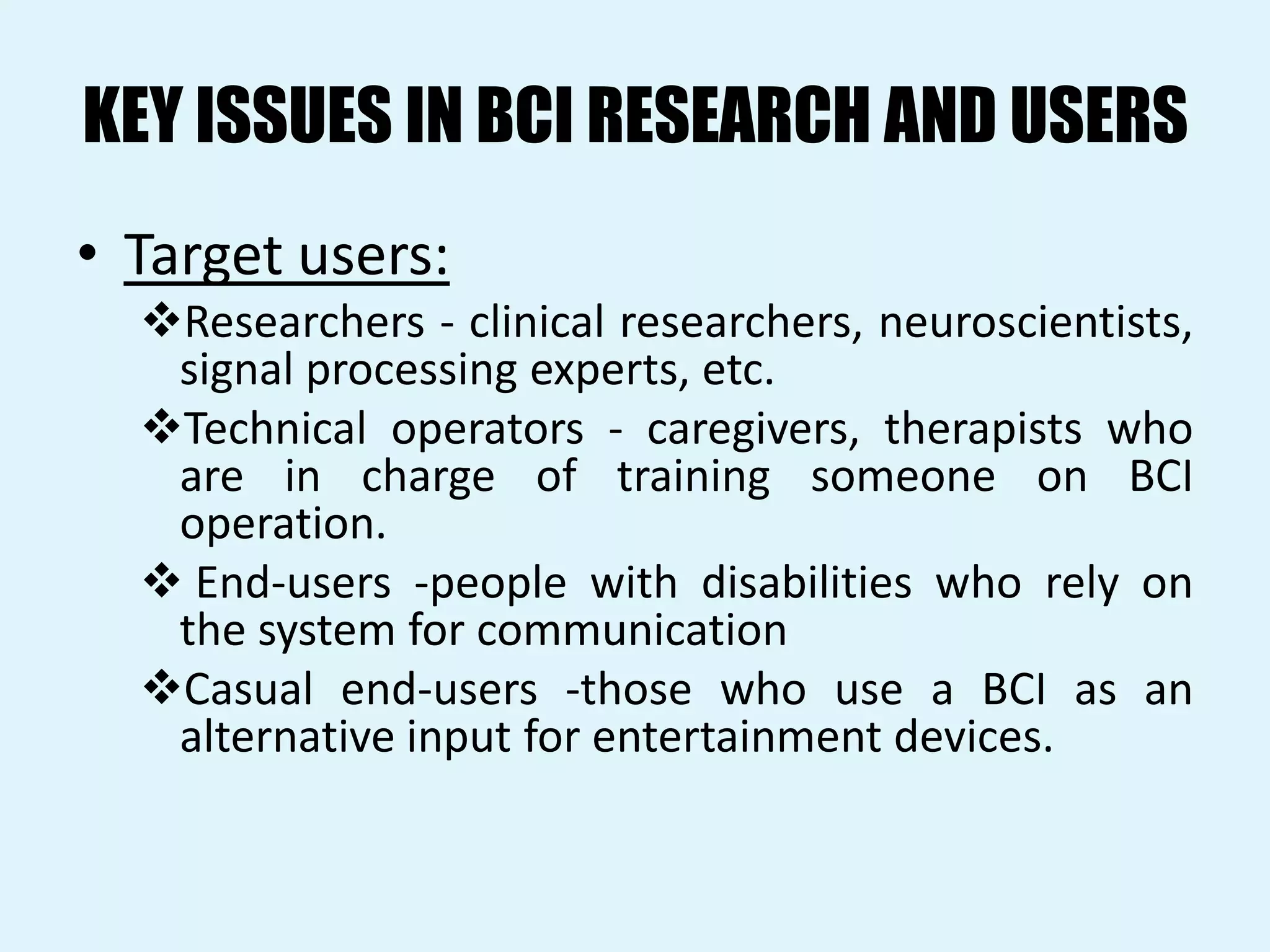 KEY ISSUES IN BCI RESEARCH AND USERS

• Target users:

❖Researchers - clinical researchers, neuroscientists, signal processing experts, etc.

❖Technical operators - caregivers, therapists who are in charge of training someone on BCI operation.

❖ End-users -people with disabilities who rely on the system for communication

❖Casual end-users -those who use a BCI as an alternative input for entertainment devices.